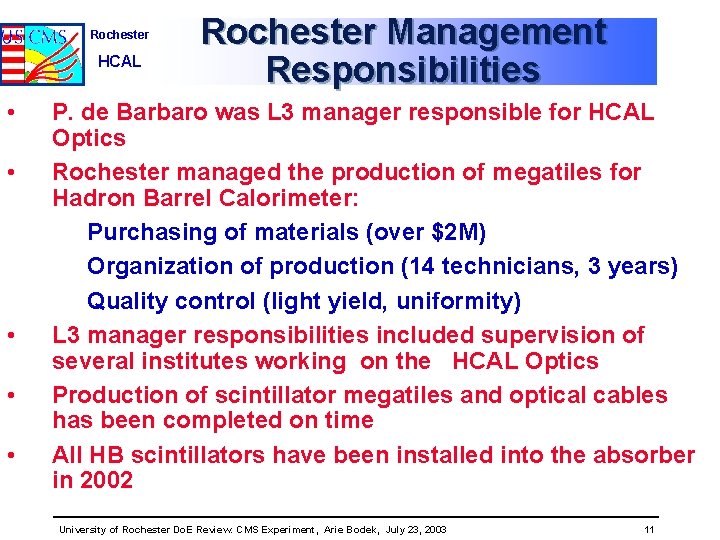 US CMS

Rochester

HCAL

Rochester Management Responsibilities

• P. de Barbaro was L3 manager responsible for HCAL Optics

• Rochester managed the production of megatiles for Hadron Barrel Calorimeter:

Purchasing of materials (over \$2M)

Organization of production (14 technicians, 3 years)

Quality control (light yield, uniformity)

• L3 manager responsibilities included supervision of several institutes working on the HCAL Optics

• Production of scintillator megatiles and optical cables has been completed on time

• All HB scintillators have been installed into the absorber in 2002

University of Rochester DoE Review: CMS Experiment, Arie Bodek, July 23, 2003

11